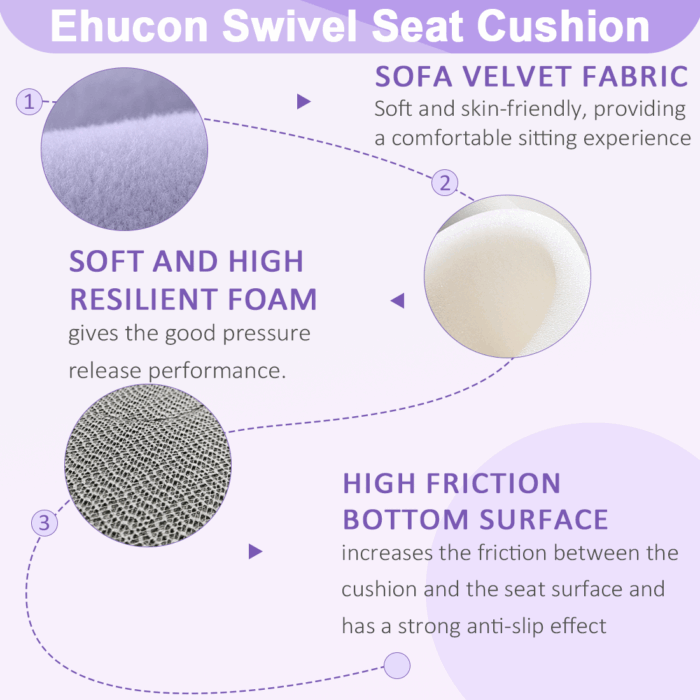 Ehucon Swivel Seat Cushion

1

SOFA VELVET FABRIC
Soft and skin-friendly, providing a comfortable sitting experience

2

SOFT AND HIGH RESILIENT FOAM
gives the good pressure release performance.

3

HIGH FRICTION BOTTOM SURFACE
increases the friction between the cushion and the seat surface and has a strong anti-slip effect